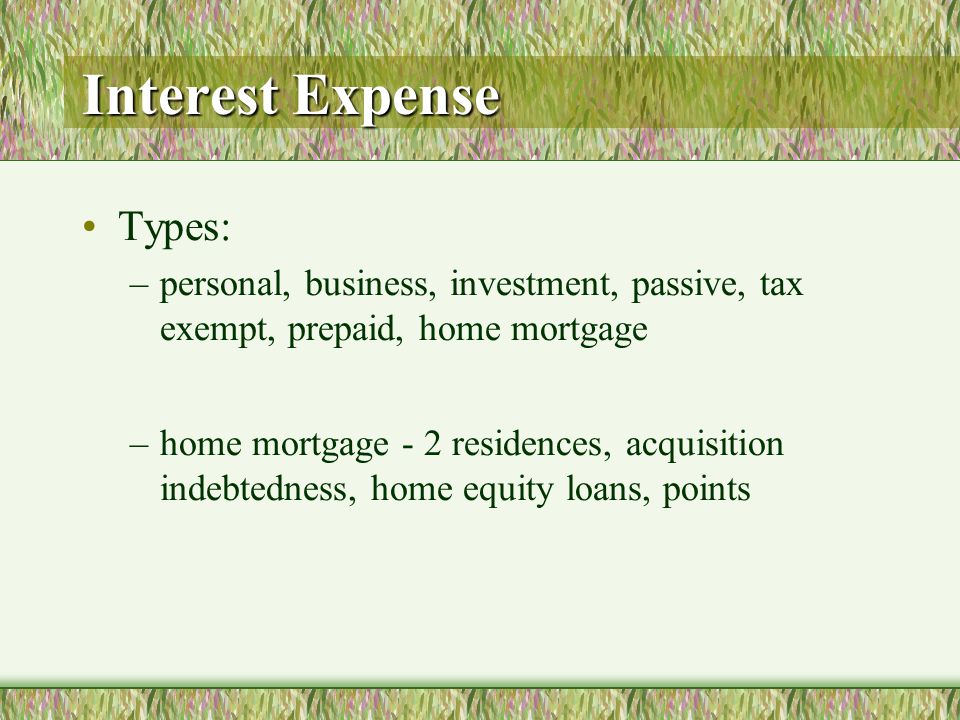 Interest Expense

• Types:

– personal, business, investment, passive, tax exempt, prepaid, home mortgage

– home mortgage - 2 residences, acquisition indebtedness, home equity loans, points